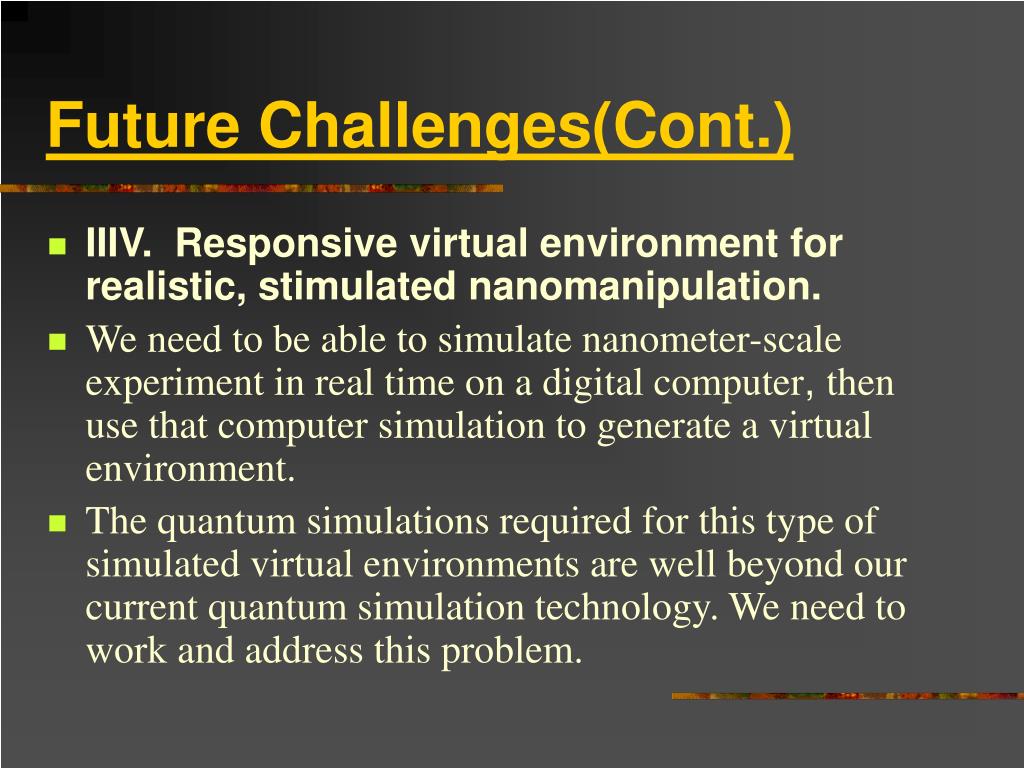 Future Challenges(Cont.)

IIIV. Responsive virtual environment for realistic, stimulated nanomanipulation.

We need to be able to simulate nanometer-scale experiment in real time on a digital computer, then use that computer simulation to generate a virtual environment.

The quantum simulations required for this type of simulated virtual environments are well beyond our current quantum simulation technology. We need to work and address this problem.